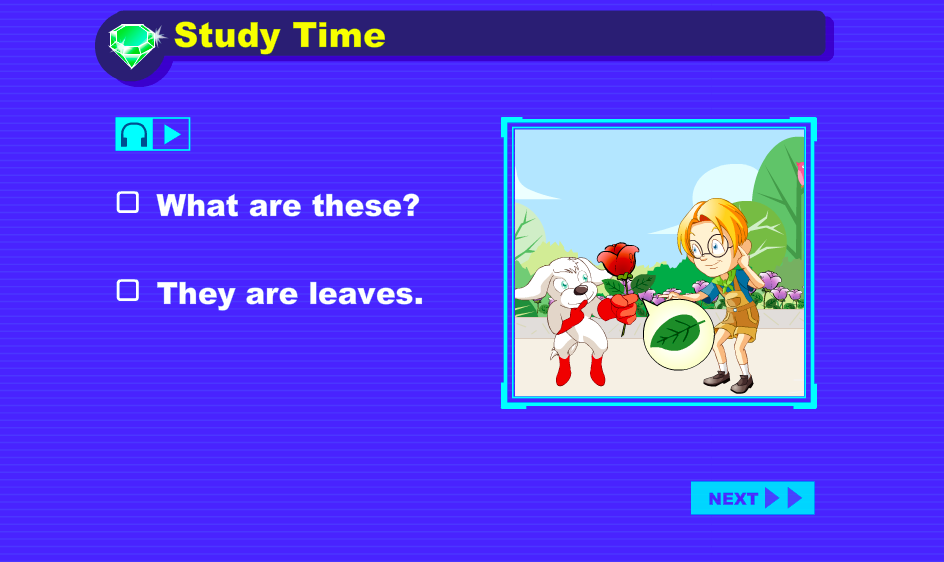 Study Time

What are these?

They are leaves.

NEXT